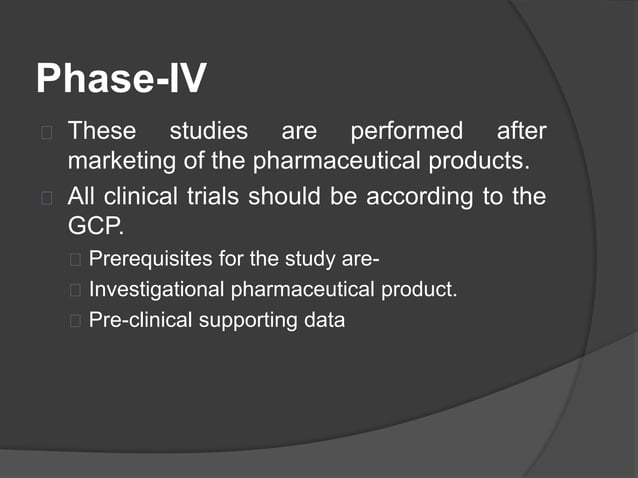 Phase-IV

These studies are performed after marketing of the pharmaceutical products.

All clinical trials should be according to the GCP.

Prerequisites for the study are-

Investigational pharmaceutical product.

Pre-clinical supporting data